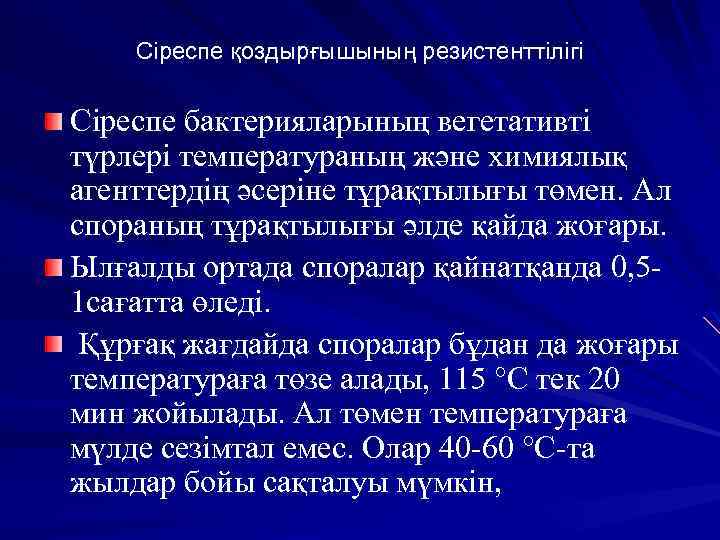 Сіреспе қоздырғышының резистенттілігі

Сіреспе бактерияларының вегетативті түрлері температураның және химиялық агенттердің әсеріне тұрақтылығы төмен. Ал спораның тұрақтылығы әлде қайда жоғары.

Ылғалды ортада споралар қайнатқанда 0,5-1сағатта өледі.

Құрғақ жағдайда споралар бұдан да жоғары температураға төзе алады, 115 °С тек 20 мин жойылады. Ал төмен температураға мүлде сезімтал емес. Олар 40-60 °С-та жылдар бойы сақталуы мүмкін,